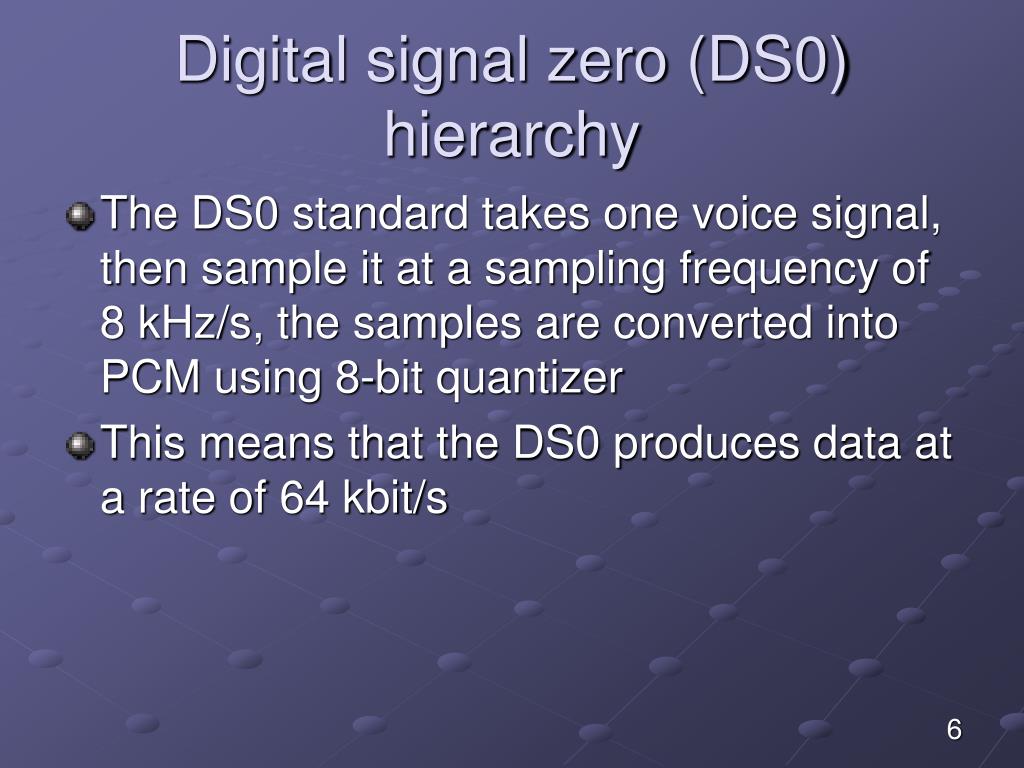 Digital signal zero (DS0) hierarchy

The DS0 standard takes one voice signal, then sample it at a sampling frequency of 8 kHz/s, the samples are converted into PCM using 8-bit quantizer

This means that the DS0 produces data at a rate of 64 kbit/s

6